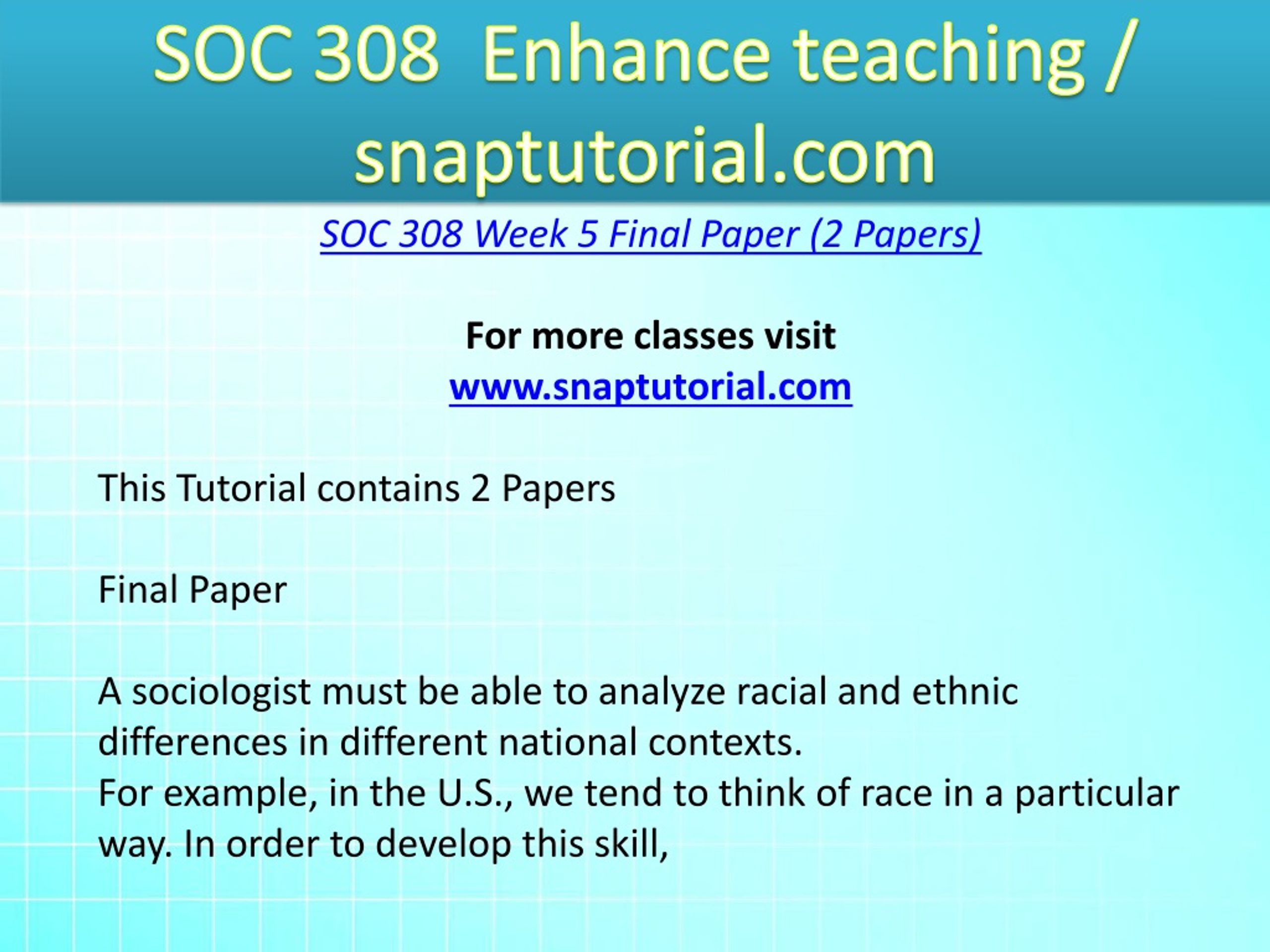 SOC 308 Enhance teaching / snaptutorial.com

SOC 308 Week 5 Final Paper (2 Papers)

For more classes visit
www.snaptutorial.com

This Tutorial contains 2 Papers

Final Paper

A sociologist must be able to analyze racial and ethnic differences in different national contexts.
For example, in the U.S., we tend to think of race in a particular way. In order to develop this skill,